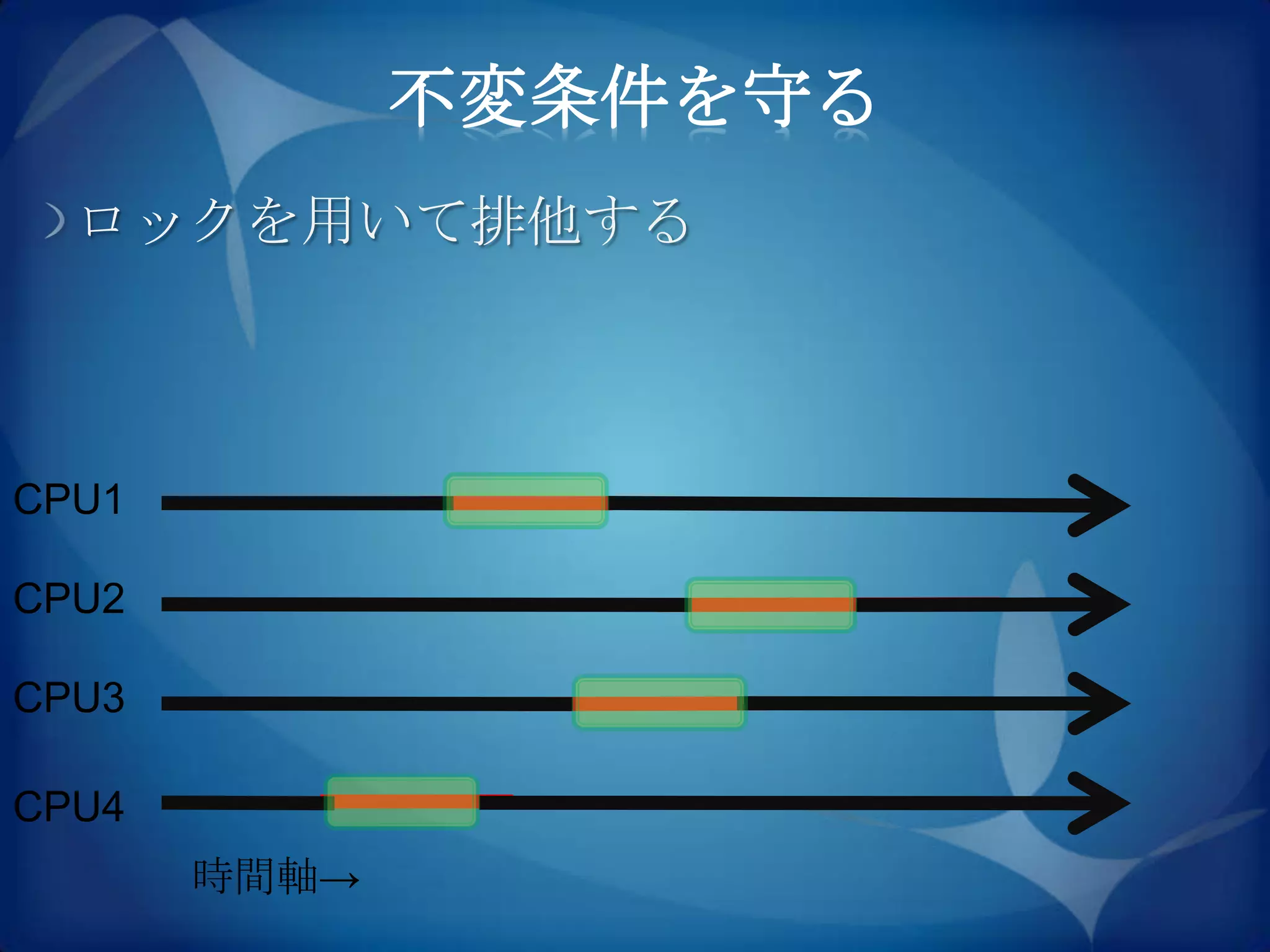 不変条件を守る

ロックを用いて排他する

CPU1

CPU2

CPU3

CPU4

時間軸→